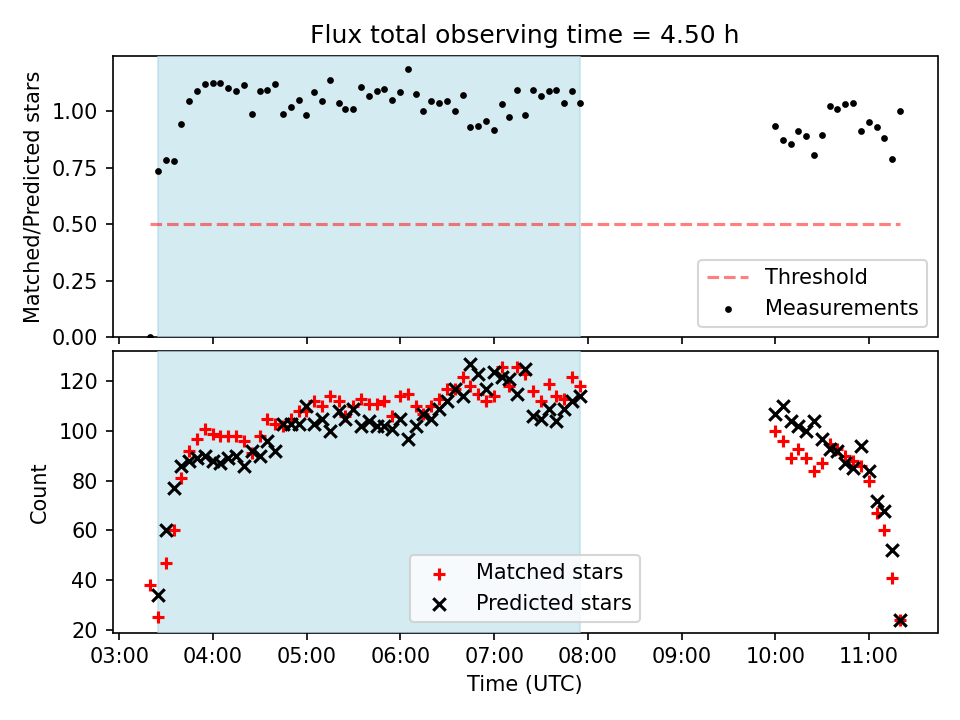 Flux total observing time = 4.50 h

Matched/Predicted stars

1.00
0.75
0.50
0.25
0.00

Threshold
Measurements

Count

120
100
80
60
40
20

Matched stars
Predicted stars

03:00 04:00 05:00 06:00 07:00 08:00 09:00 10:00 11:00

Time (UTC)